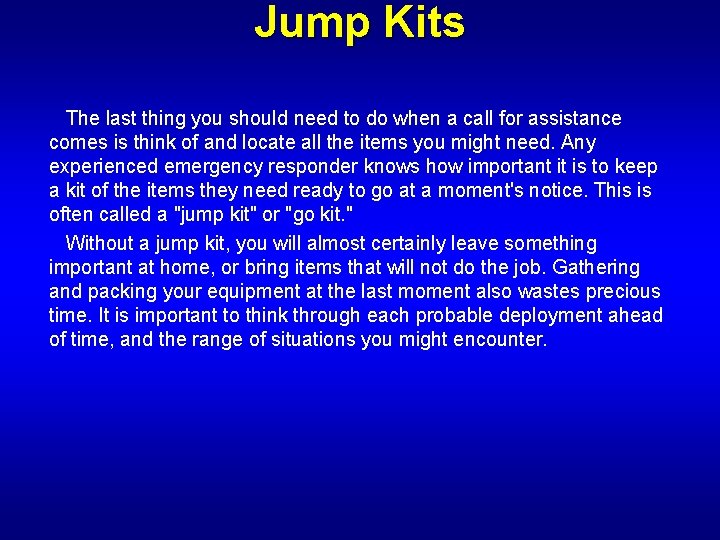 Jump Kits

The last thing you should need to do when a call for assistance comes is think of and locate all the items you might need. Any experienced emergency responder knows how important it is to keep a kit of the items they need ready to go at a moment's notice. This is often called a "jump kit" or "go kit."

Without a jump kit, you will almost certainly leave something important at home, or bring items that will not do the job. Gathering and packing your equipment at the last moment also wastes precious time. It is important to think through each probable deployment ahead of time, and the range of situations you might encounter.